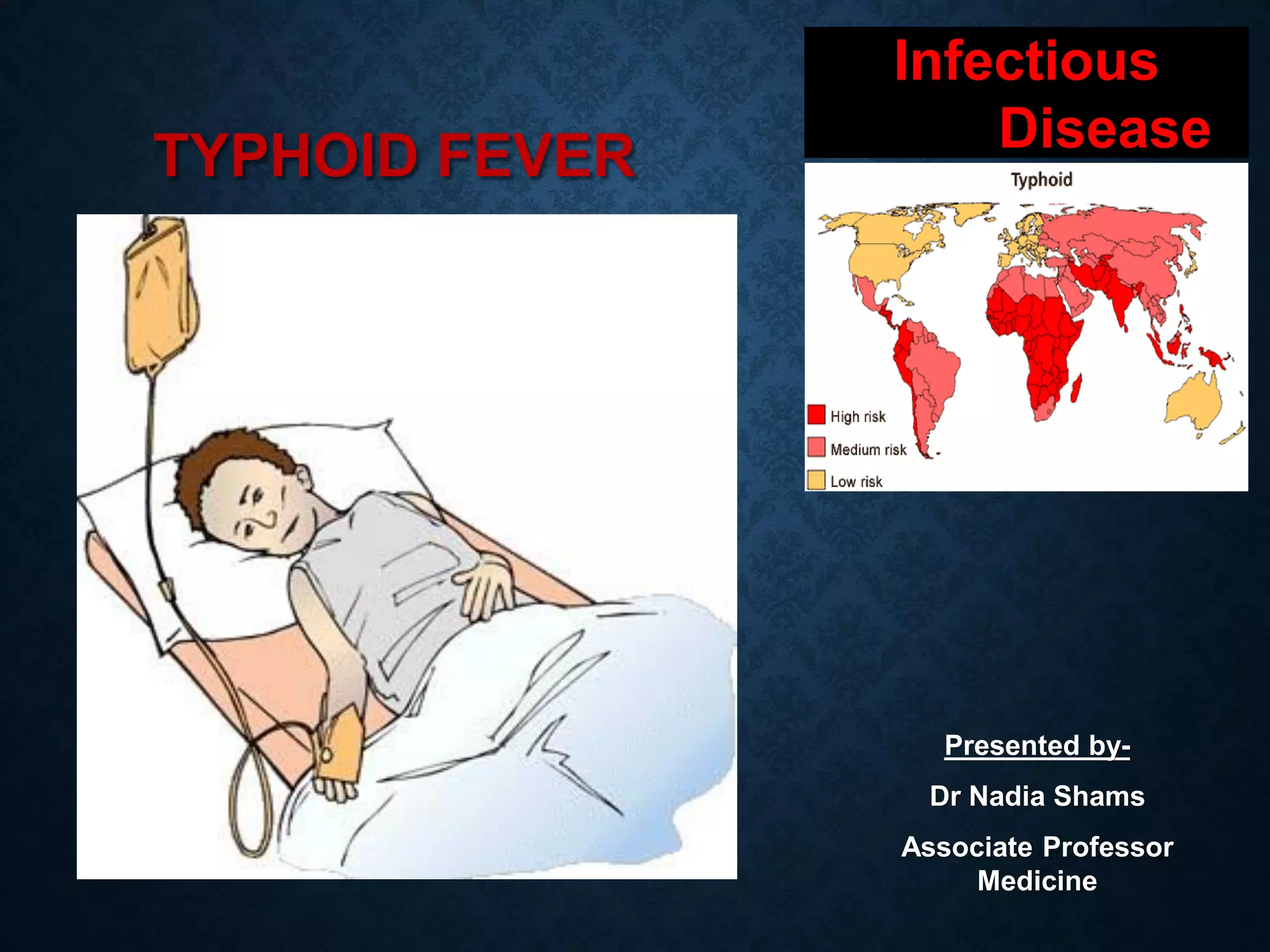 TYPHOID FEVER

Infectious Disease

Typhoid

High risk
Medium risk
Low risk

Presented by-

Dr Nadia Shams

Associate Professor Medicine